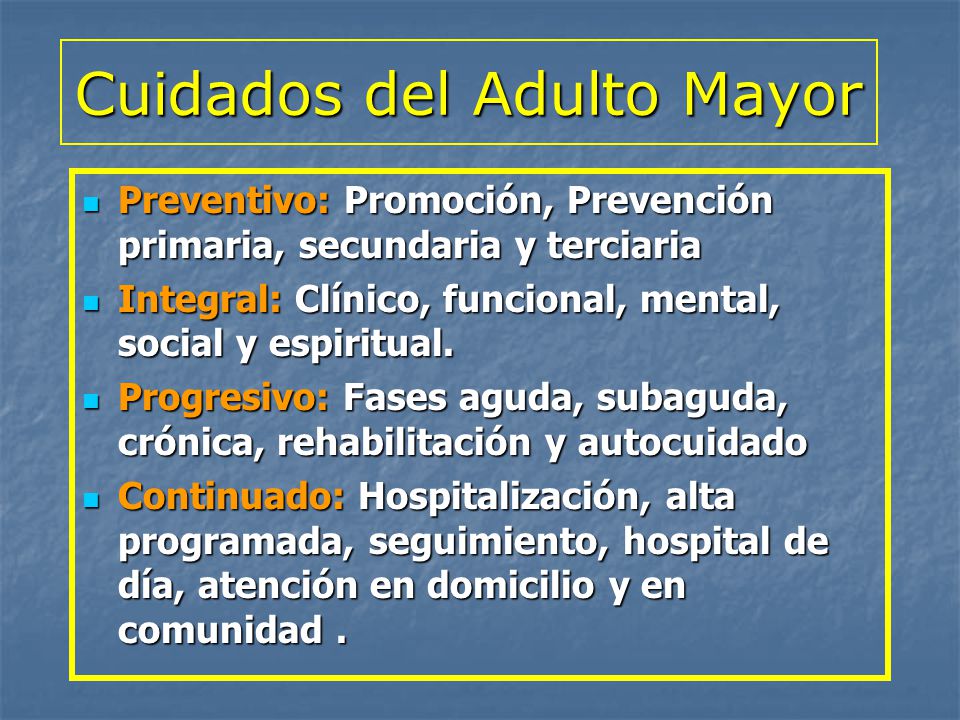 Cuidados del Adulto Mayor

- Preventivo: Promoción, Prevención primaria, secundaria y terciaria
- Integral: Clínico, funcional, mental, social y espiritual.
- Progresivo: Fases aguda, subaguda, crónica, rehabilitación y autocuidado
- Continuado: Hospitalización, alta programada, seguimiento, hospital de día, atención en domicilio y en comunidad .